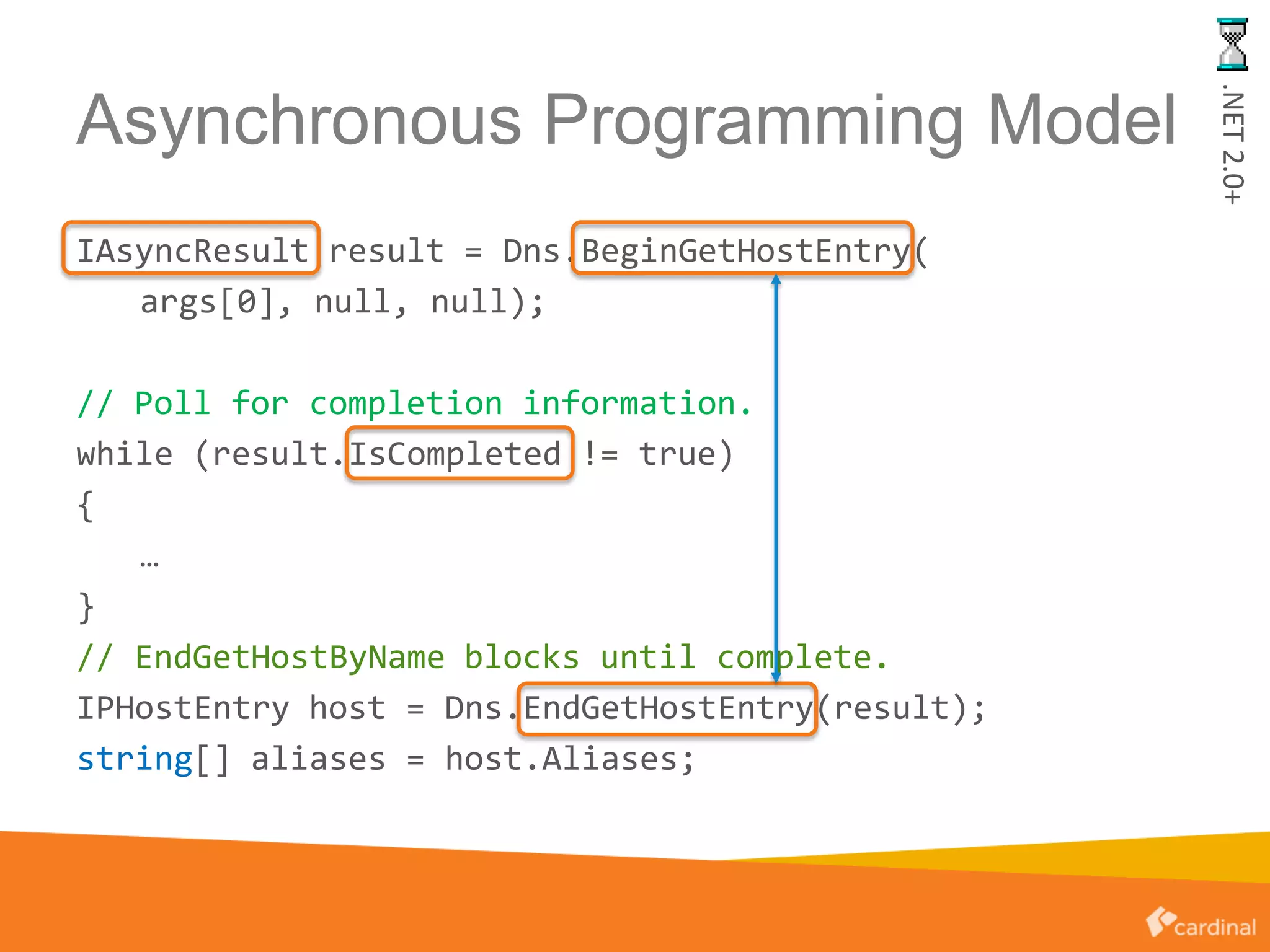 Asynchronous Programming Model

.NET 2.0+

IAsyncResult result = Dns.BeginGetHostEntry(
    args[0], null, null);

// Poll for completion information.
while (result.IsCompleted != true)
{
    …
}
// EndGetHostByName blocks until complete.
IPHostEntry host = Dns.EndGetHostEntry(result);
string[] aliases = host.Aliases;

cardinal